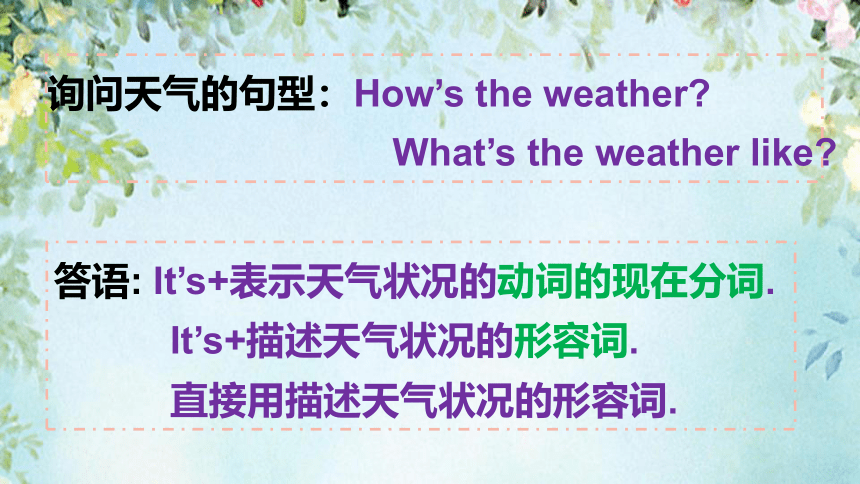 询问天气的句型：How’s the weather?

What’s the weather like?

答语: It’s+表示天气状况的动词的现在分词.

It’s+描述天气状况的形容词.

直接用描述天气状况的形容词.